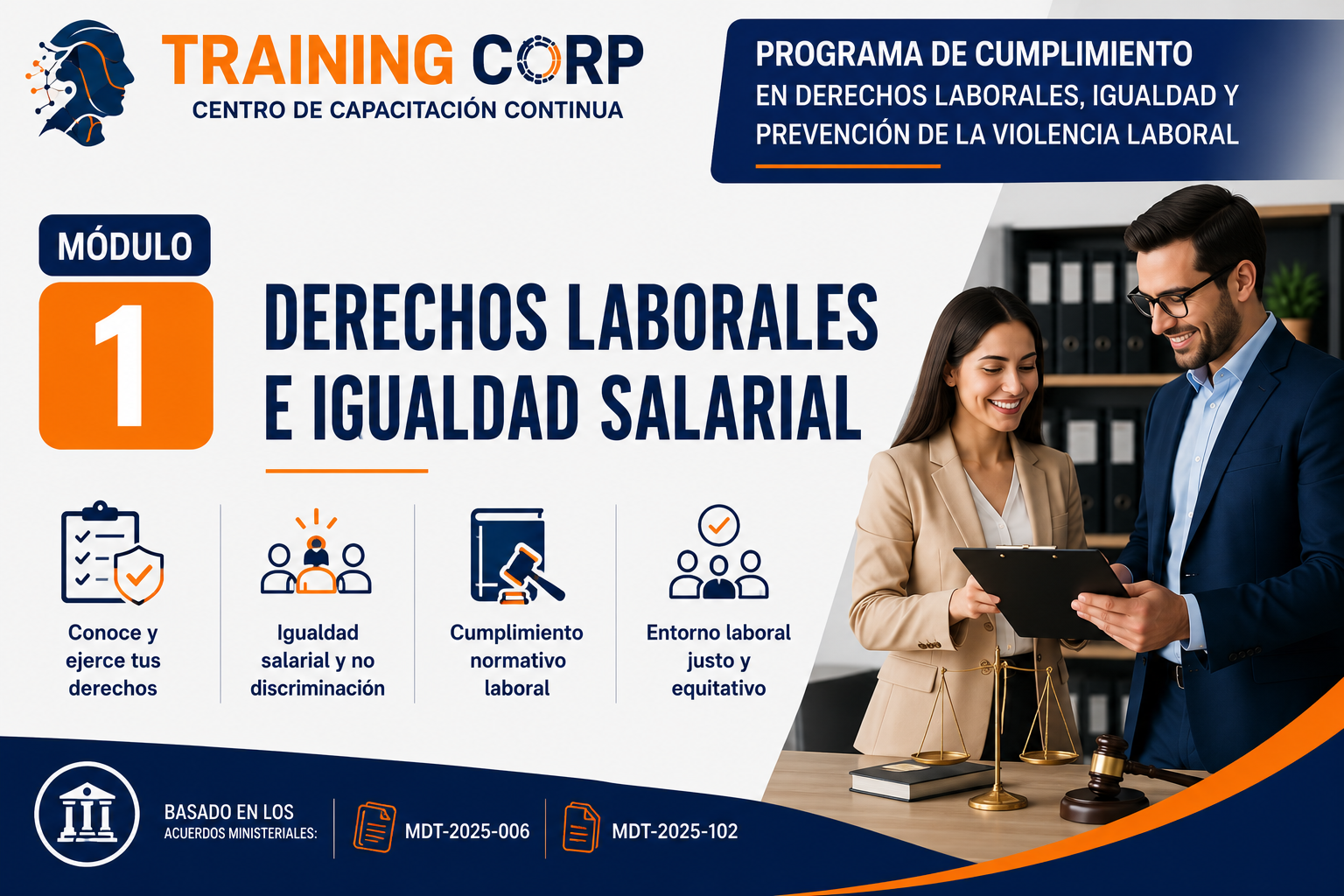 TRAINING CORP
CENTRO DE CAPACITACIÓN CONTINUA

PROGRAMA DE CUMPLIMIENTO
EN DERECHOS LABORALES, IGUALDAD Y PREVENCIÓN DE LA VIOLENCIA LABORAL

MÓDULO
1

DERECHOS LABORALES E IGUALDAD SALARIAL

Conoce y ejerce tus derechos

Igualdad salarial y no discriminación

Cumplimiento normativo laboral

Entorno laboral justo y equitativo

BASADO EN LOS ACUERDOS MINISTERIALES:

MDT-2025-006

MDT-2025-102